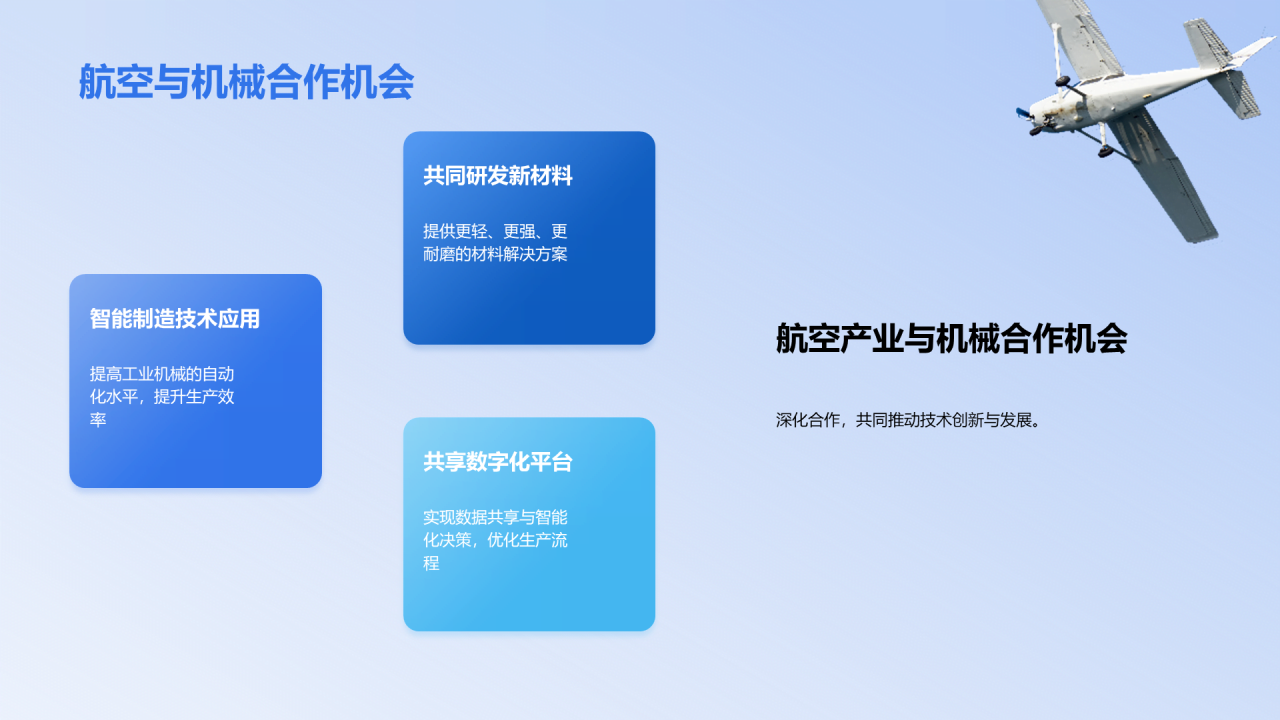 航空与机械合作机会

智能制造技术应用

提高工业机械的自动化水平，提升生产效率

共同研发新材料

提供更轻、更强、更耐磨的材料解决方案

共享数字化平台

实现数据共享与智能化决策，优化生产流程

航空产业与机械合作机会

深化合作，共同推动技术创新与发展。